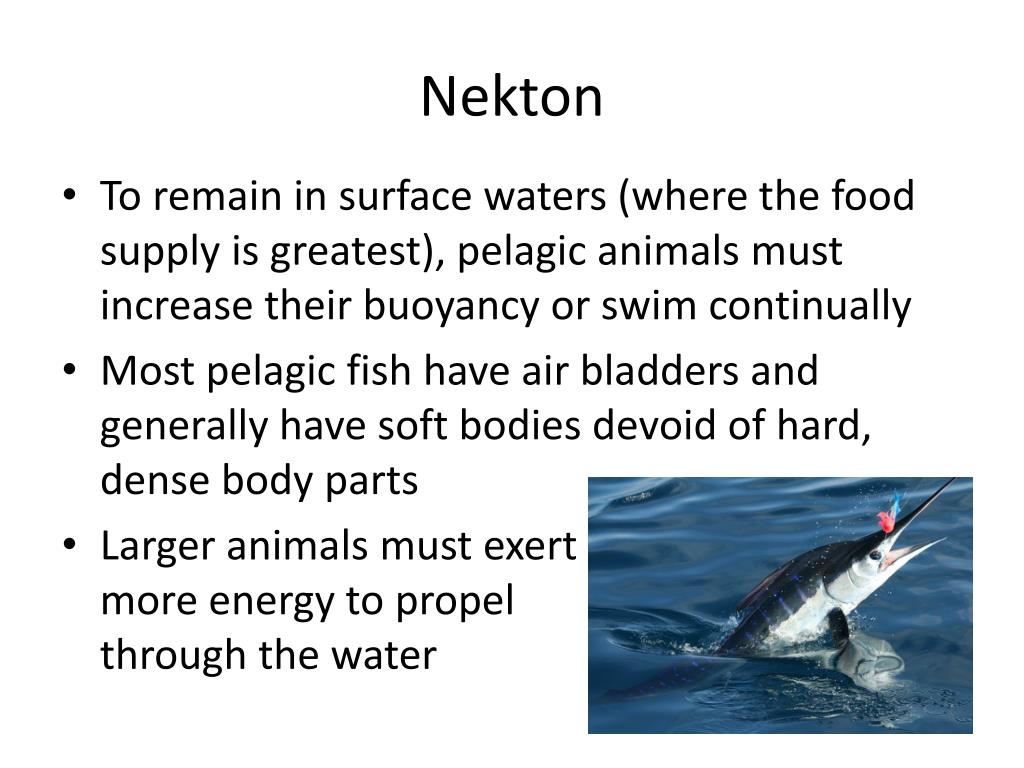 Nekton

• To remain in surface waters (where the food supply is greatest), pelagic animals must increase their buoyancy or swim continually
• Most pelagic fish have air bladders and generally have soft bodies devoid of hard, dense body parts
• Larger animals must exert more energy to propel through the water